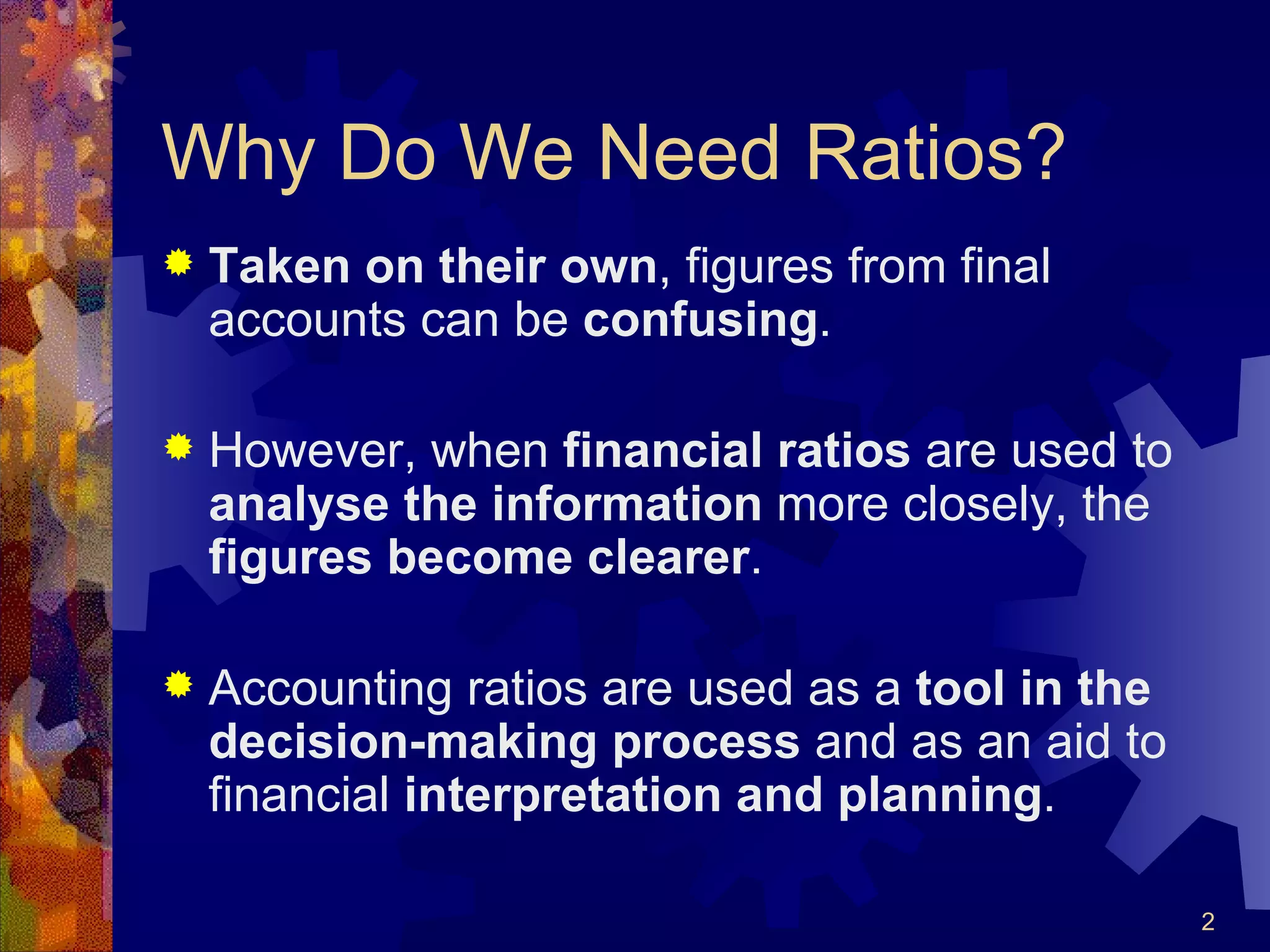 Why Do We Need Ratios?

Taken on their own, figures from final accounts can be confusing.

However, when financial ratios are used to analyse the information more closely, the figures become clearer.

Accounting ratios are used as a tool in the decision-making process and as an aid to financial interpretation and planning.

2